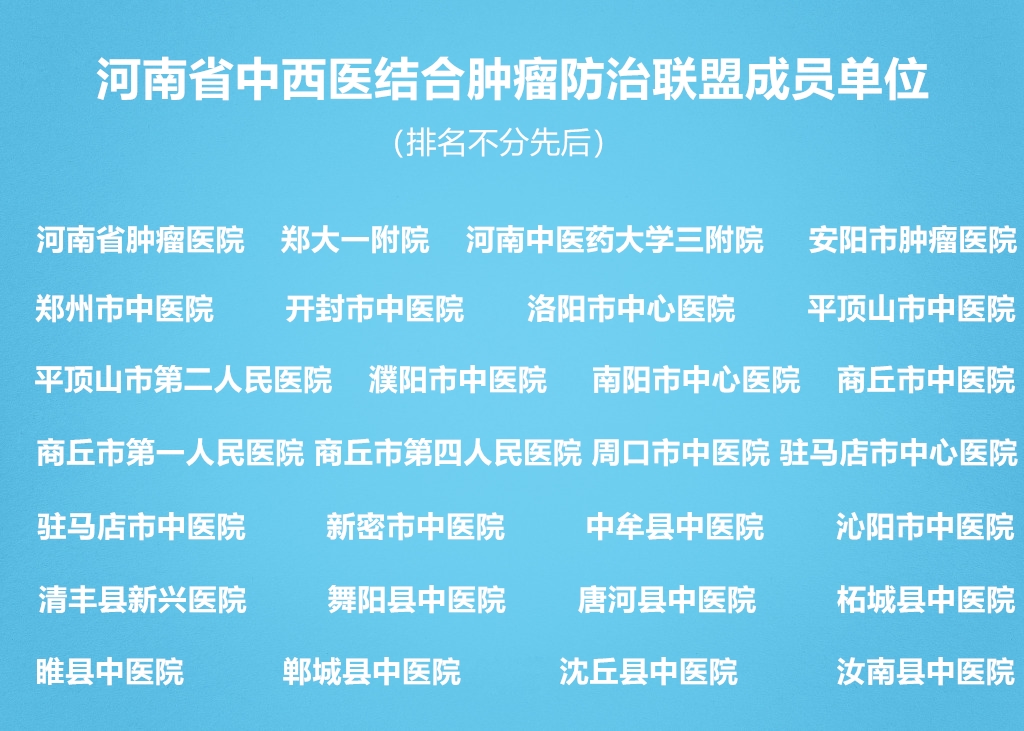 河南省中西医结合肿瘤防治联盟成员单位

（排名不分先后）

河南省肿瘤医院 郑大一附院 河南中医药大学三附院 安阳市肿瘤医院

郑州市中医院 开封市中医院 洛阳市中心医院 平顶山市中医院

平顶山市第二人民医院 濮阳市中医院 南阳市中心医院 商丘市中医院

商丘市第一人民医院 商丘市第四人民医院 周口市中医院 驻马店市中心医院

驻马店市中医院 新密市中医院 中牟县中医院 沁阳市中医院

清丰县新兴医院 舞阳县中医院 唐河县中医院 柘城县中医院

睢县中医院 郸城县中医院 沈丘县中医院 汝南县中医院